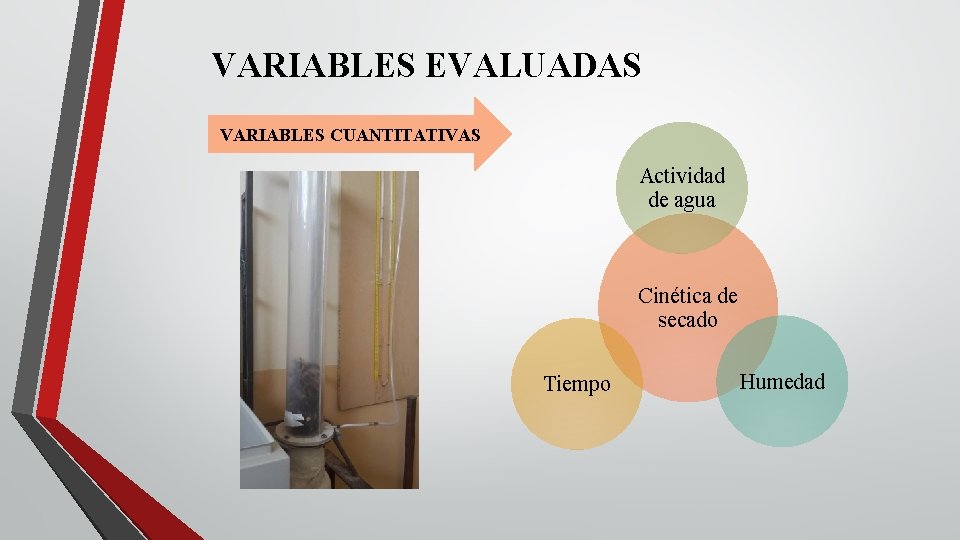 VARIABLES EVALUADAS

VARIABLES CUANTITATIVAS

Actividad de agua

Cinética de secado

Tiempo

Humedad